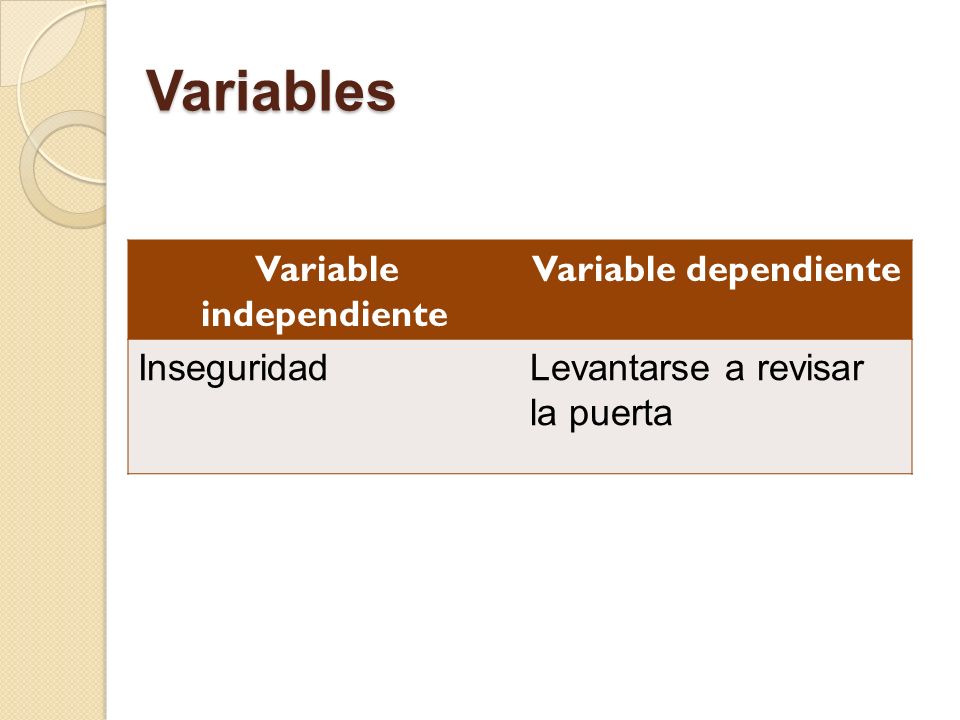 Variables

| Variable independiente | Variable dependiente |
|---|---|
| Inseguridad | Levantarse a revisar la puerta |